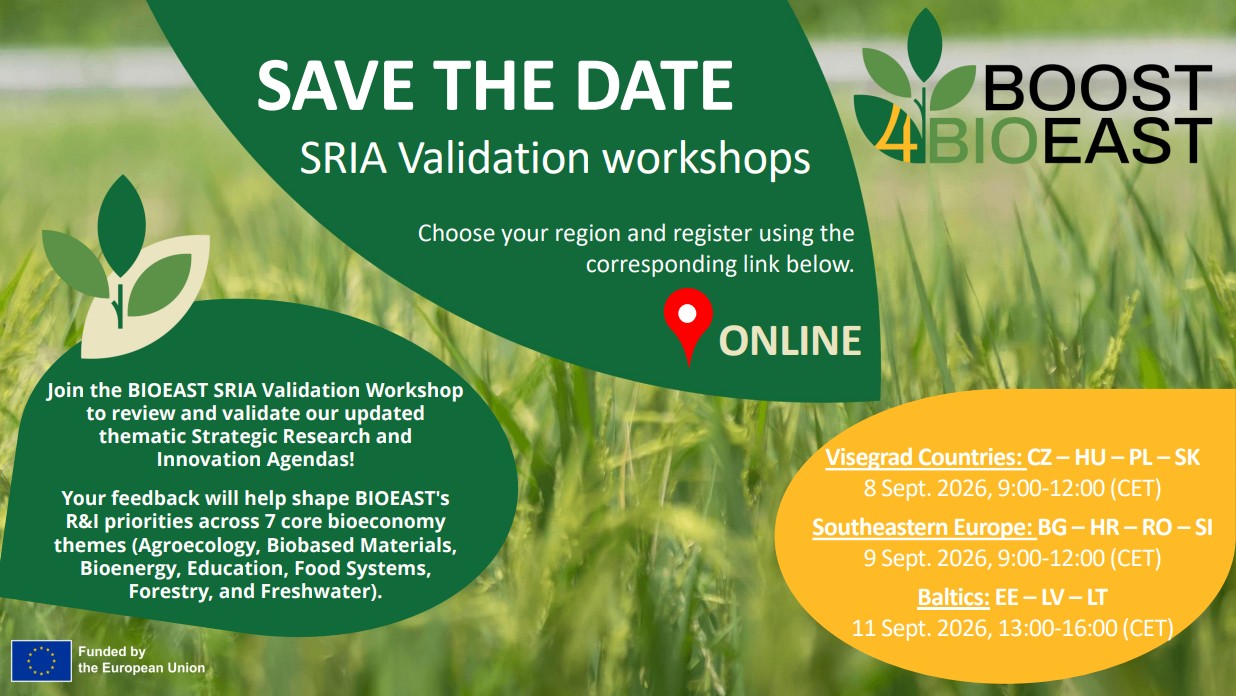 SAVE THE DATE
SRIA Validation workshops

BOOST 4BIOEAST

Choose your region and register using the corresponding link below.

ONLINE

Join the BIOEAST SRIA Validation Workshop to review and validate our updated thematic Strategic Research and Innovation Agendas!

Your feedback will help shape BIOEAST's R&I priorities across 7 core bioeconomy themes (Agroecology, Biobased Materials, Bioenergy, Education, Food Systems, Forestry, and Freshwater).

Visegrad Countries: CZ – HU – PL – SK
8 Sept. 2026, 9:00-12:00 (CET)

Southeastern Europe: BG – HR – RO – SI
9 Sept. 2026, 9:00-12:00 (CET)

Baltics: EE – LV – LT
11 Sept. 2026, 13:00-16:00 (CET)

Funded by the European Union